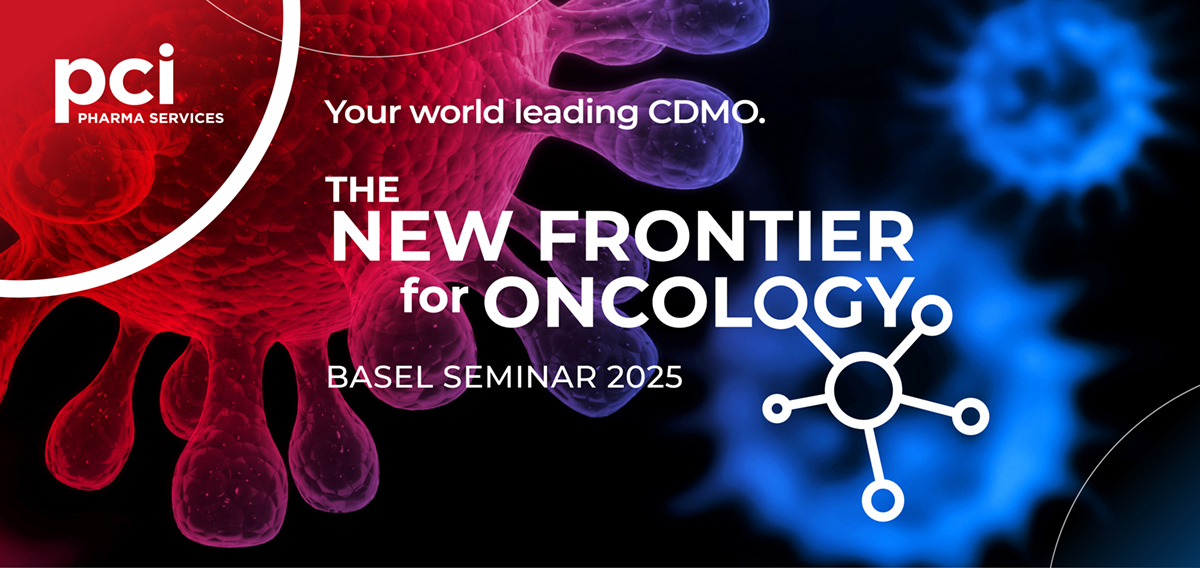 pci
PHARMA SERVICES

Your world leading CDMO.

THE
NEW FRONTIER
for ONCOLOGY

BASEL SEMINAR 2025